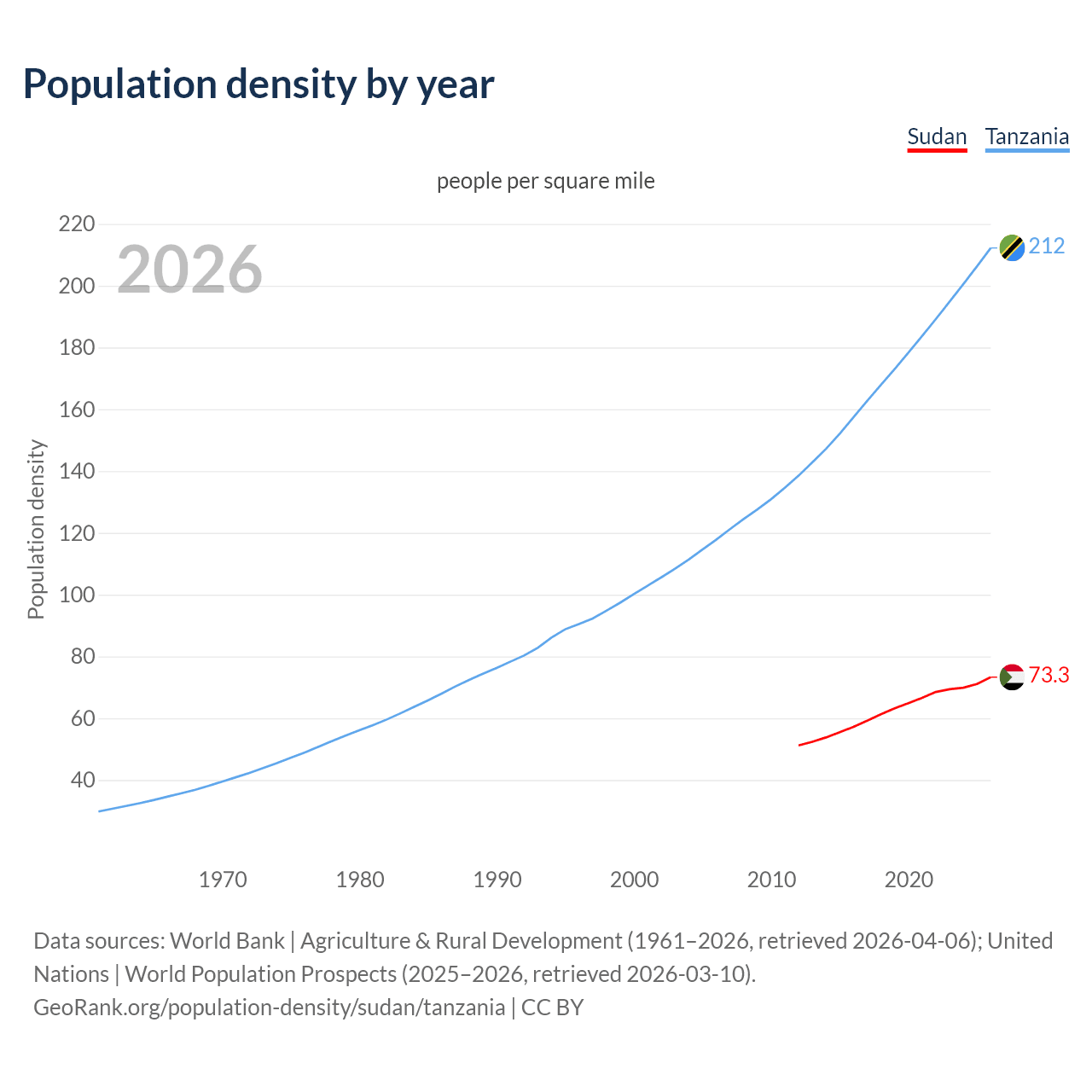 Population density by year

Sudan Tanzania

people per square mile

2026

Population density

220
200
180
160
140
120
100
80
60
40

212
73.3

1970 1980 1990 2000 2010 2020

Data sources: World Bank | Agriculture & Rural Development (1961–2026, retrieved 2026-04-06); United Nations | World Population Prospects (2025–2026, retrieved 2026-03-10).
GeoRank.org/population-density/sudan/tanzania | CC BY